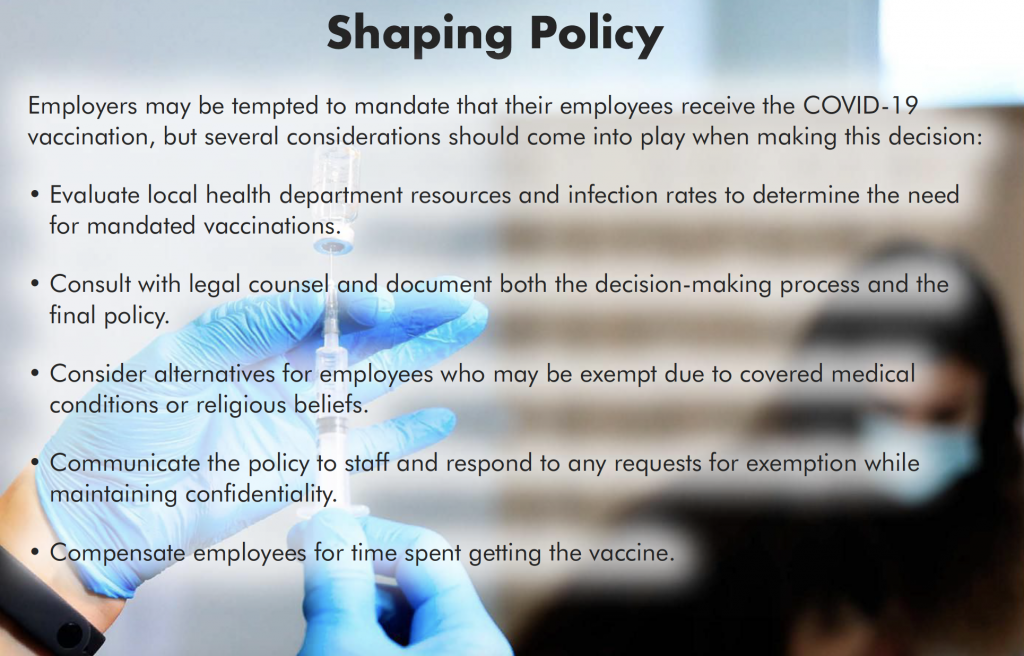 Shaping Policy

Employers may be tempted to mandate that their employees receive the COVID-19 vaccination, but several considerations should come into play when making this decision:

• Evaluate local health department resources and infection rates to determine the need for mandated vaccinations.

• Consult with legal counsel and document both the decision-making process and the final policy.

• Consider alternatives for employees who may be exempt due to covered medical conditions or religious beliefs.

• Communicate the policy to staff and respond to any requests for exemption while maintaining confidentiality.

• Compensate employees for time spent getting the vaccine.